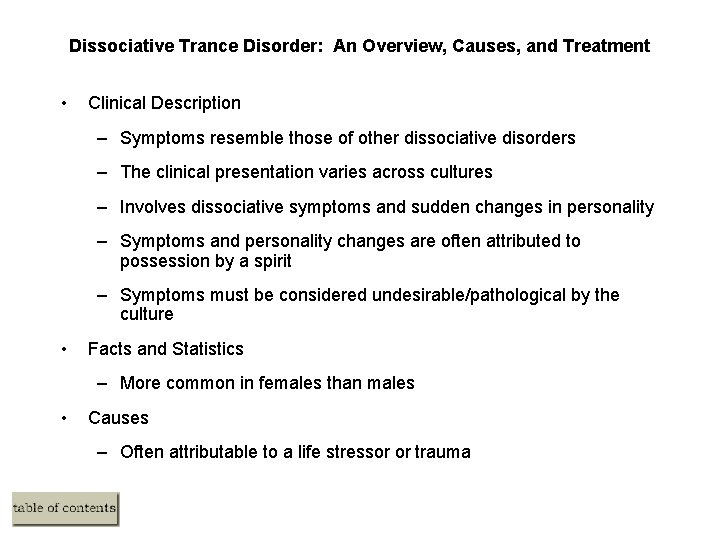 Dissociative Trance Disorder: An Overview, Causes, and Treatment

• Clinical Description

– Symptoms resemble those of other dissociative disorders

– The clinical presentation varies across cultures

– Involves dissociative symptoms and sudden changes in personality

– Symptoms and personality changes are often attributed to possession by a spirit

– Symptoms must be considered undesirable/pathological by the culture

• Facts and Statistics

– More common in females than males

• Causes

– Often attributable to a life stressor or trauma

table of contents